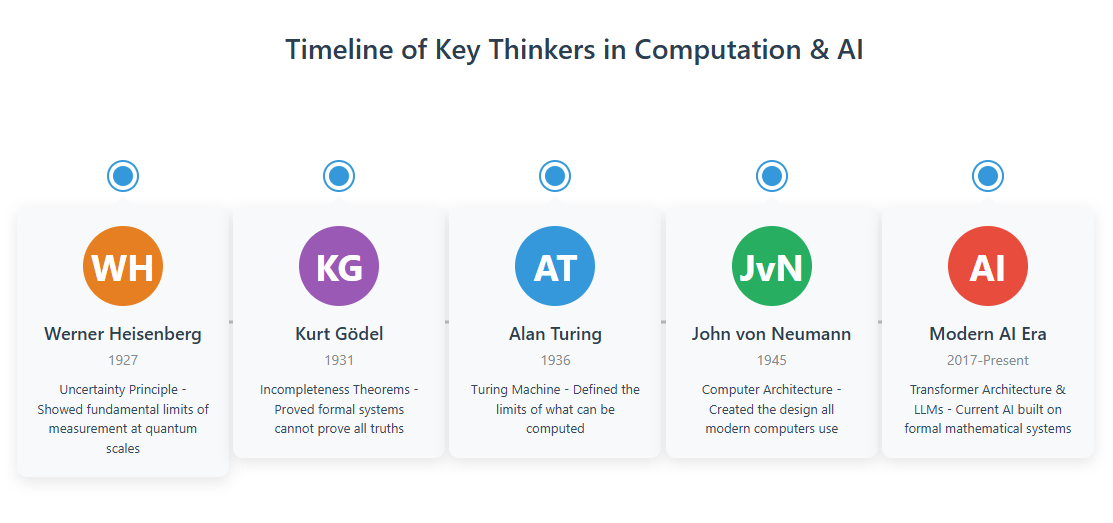 Timeline of Key Thinkers in Computation & AI

WH
Werner Heisenberg
1927
Uncertainty Principle - Showed fundamental limits of measurement at quantum scales

KG
Kurt Gödel
1931
Incompleteness Theorems - Proved formal systems cannot prove all truths

AT
Alan Turing
1936
Turing Machine - Defined the limits of what can be computed

JvN
John von Neumann
1945
Computer Architecture - Created the design all modern computers use

AI
Modern AI Era
2017-Present
Transformer Architecture & LLMs - Current AI built on formal mathematical systems